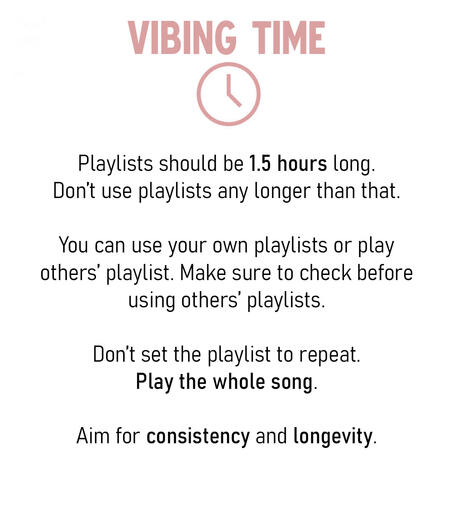 VIBING TIME

Playlists should be 1.5 hours long. Don't use playlists any longer than that.

You can use your own playlists or play others' playlist. Make sure to check before using others' playlists.

Don't set the playlist to repeat. Play the whole song.

Aim for consistency and longevity.